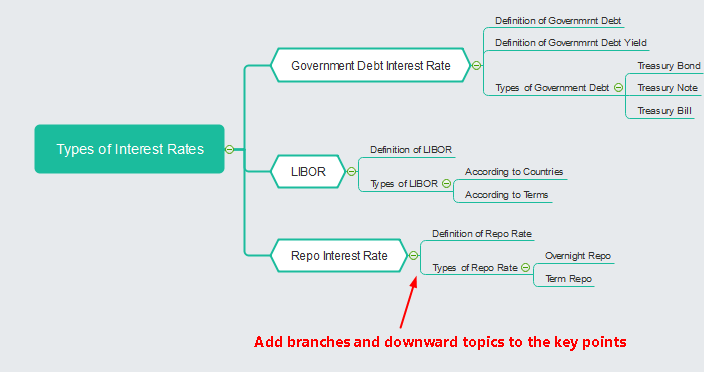 Types of Interest Rates

Government Debt Interest Rate

Definition of Governmrnt Debt

Definition of Governmrnt Debt Yield

Types of Government Debt

Treasury Bond

Treasury Note

Treasury Bill

LIBOR

Definition of LIBOR

Types of LIBOR

According to Countries

According to Terms

Repo Interest Rate

Definition of Repo Rate

Types of Repo Rate

Overnight Repo

Term Repo

Add branches and downward topics to the key points